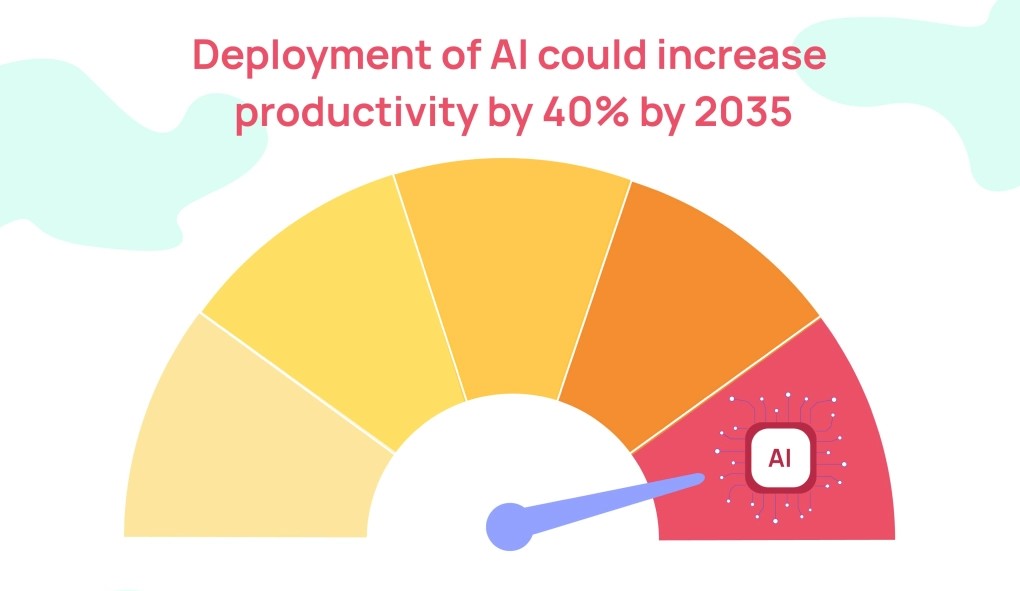 Deployment of AI could increase productivity by 40% by 2035

AI